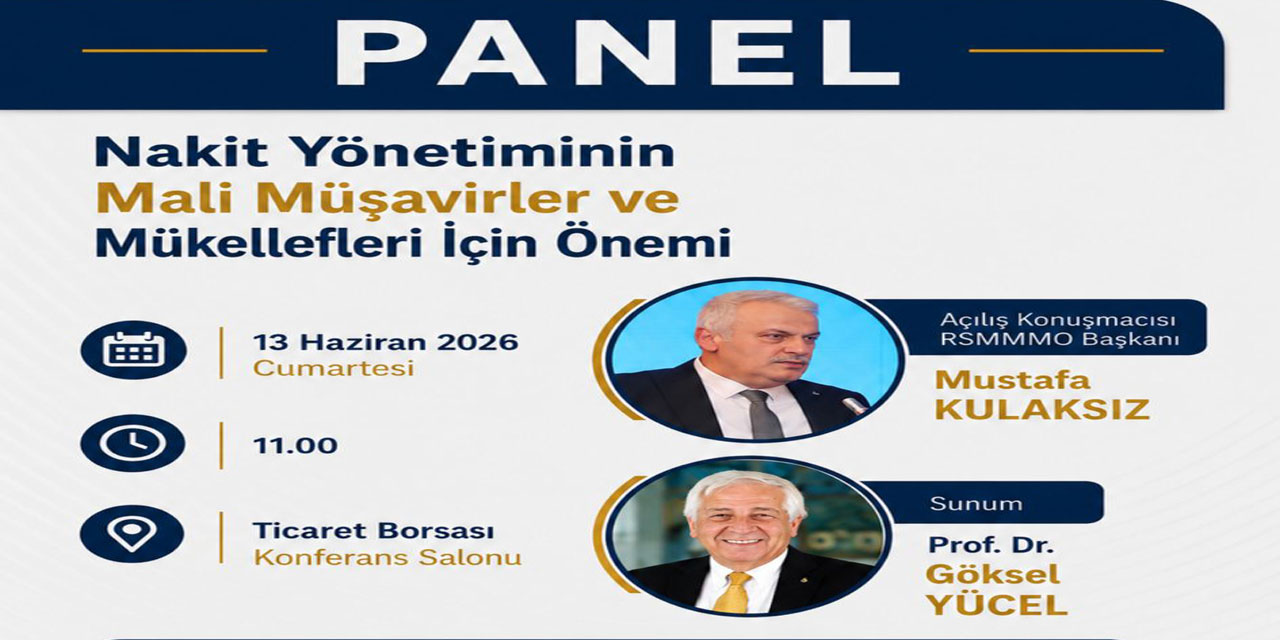 PANEL

Nakit Yönetiminin Mali Müşavirler ve Mükellefleri İçin Önemi

13 Haziran 2026
Cumartesi

11.00

Ticaret Borsası
Konferans Salonu

Açılış Konuşmacısı
RSMMMO Başkanı

Mustafa KULAKSIZ

Sunum

Prof. Dr. Göksel YÜCEL